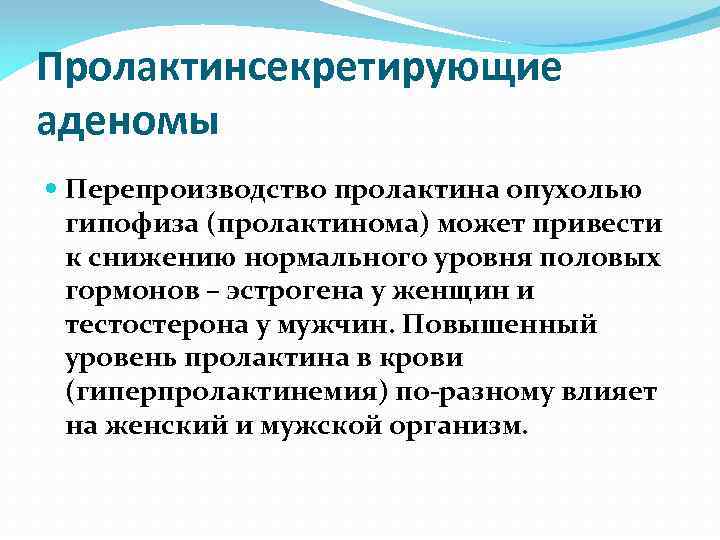 Пролактинсекретирующие аденомы

Перепроизводство пролактина опухолью гипофиза (пролактинома) может привести к снижению нормального уровня половых гормонов – эстрогена у женщин и тестостерона у мужчин. Повышенный уровень пролактина в крови (гиперпролактинемия) по-разному влияет на женский и мужской организм.